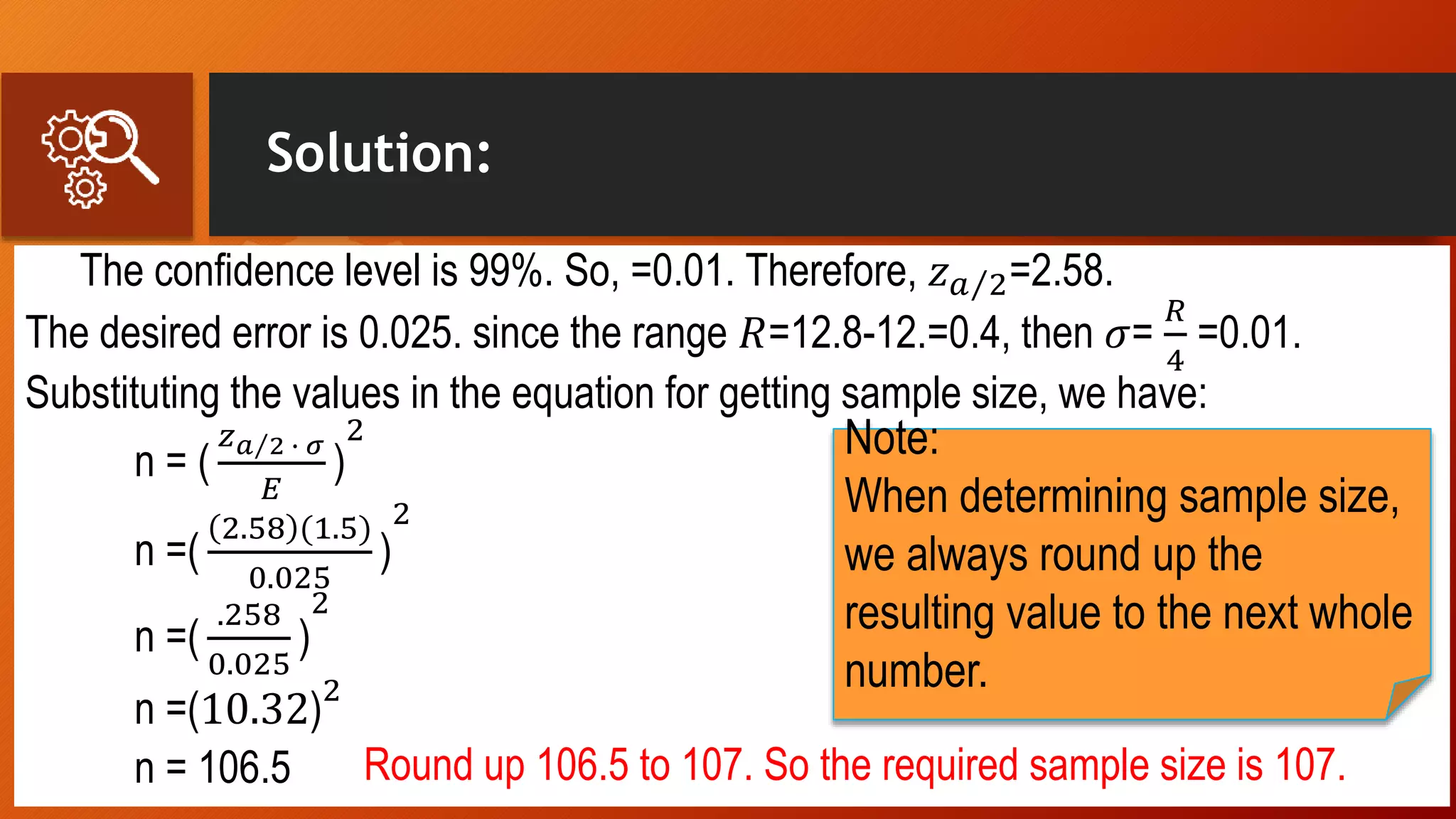 Solution:

The confidence level is 99%. So, =0.01. Therefore, $z_{a/2}$=2.58.
The desired error is 0.025. since the range $R$=12.8-12.=0.4, then $\sigma$= $\frac{R}{4}$ =0.01.
Substituting the values in the equation for getting sample size, we have:

n = $(\frac{z_{a/2} \cdot \sigma}{E})^2$
n =$(\frac{(2.58)(1.5)}{0.025})^2$
n =$(\frac{.258}{0.025})^2$
n =$(10.32)^2$
n = 106.5 Round up 106.5 to 107. So the required sample size is 107.

Note:
When determining sample size, we always round up the resulting value to the next whole number.